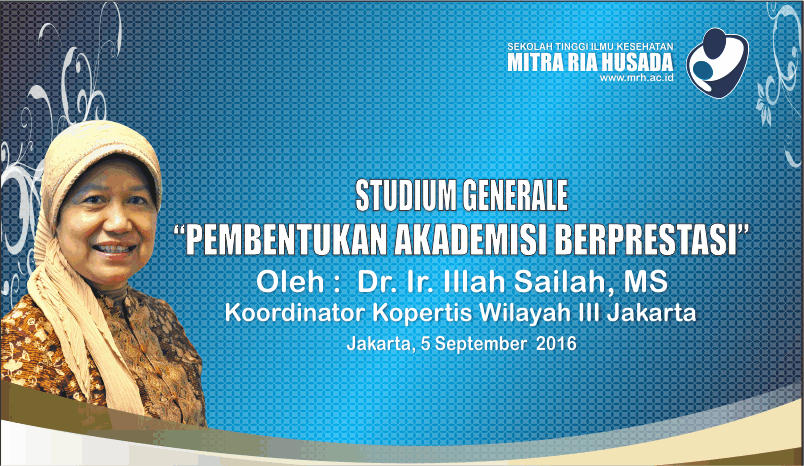 SEKOLAH TINGGI ILMU KESEHATAN
MITRA RIA HUSADA
www.mrh.ac.id

STUDIUM GENERALE
"PEMBENTUKAN AKADEMISI BERPRESTASI"
Oleh : Dr. Ir. Illah Sailah, MS
Koordinator Kopertis Wilayah III Jakarta
Jakarta, 5 September 2016